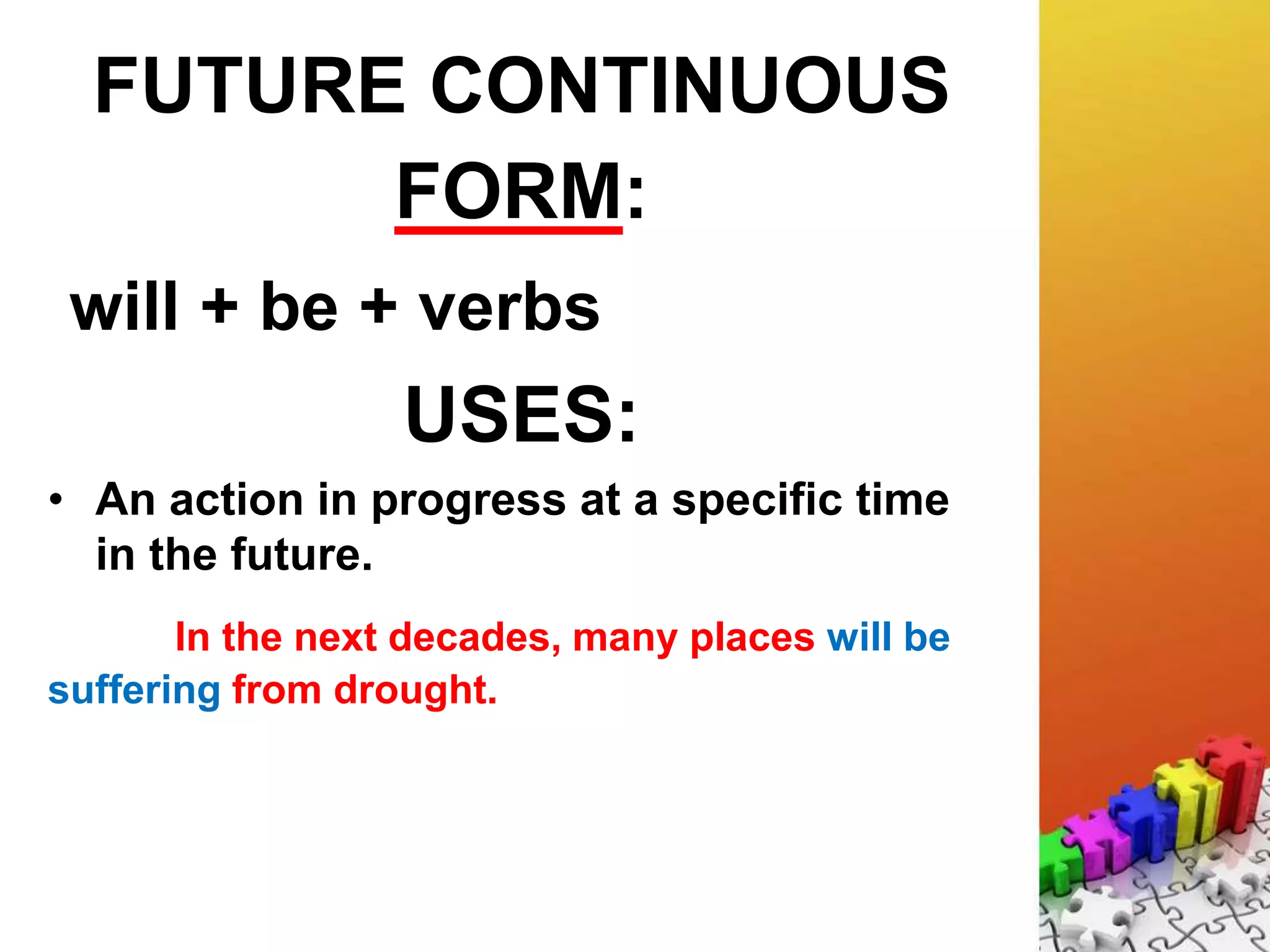 FUTURE CONTINUOUS FORM:

will + be + verbs

USES:

• An action in progress at a specific time in the future.

In the next decades, many places will be suffering from drought.